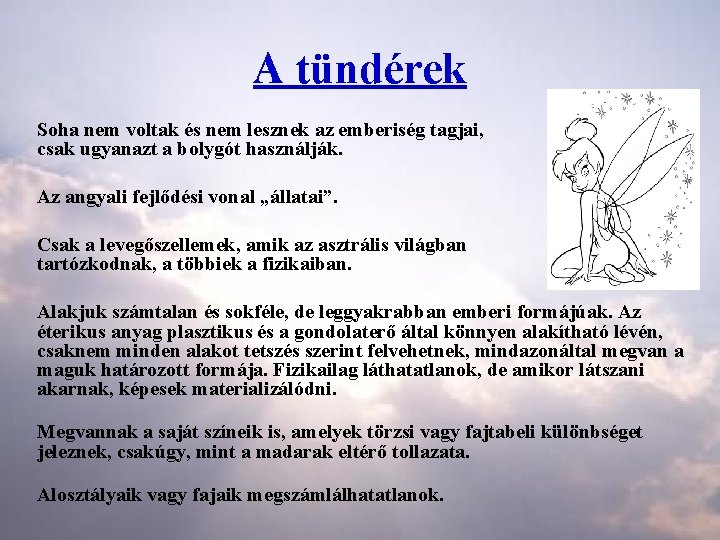 A tündérek

Soha nem voltak és nem lesznek az emberiség tagjai, csak ugyanazt a bolygót használják.

Az angyali fejlődési vonal „állatai”.

Csak a levegőszellemek, amik az asztrális világban tartózkodnak, a többiek a fizikaiban.

Alakjuk számtalan és sokféle, de leggyakrabban emberi formájúak. Az éterikus anyag plasztikus és a gondolaterő által könnyen alakítható lévén, csaknem minden alakot tetszés szerint felvehetnek, mindazonáltal megvan a maguk határozott formája. Fizikailag láthatatlanok, de amikor látszani akarnak, képesek materializálódni.

Megvannak a saját színeik is, amelyek törzsi vagy fajtabeli különbséget jeleznek, csakúgy, mint a madarak eltérő tollazata.

Alosztályaik vagy fajaik megszámlálhatatlanok.